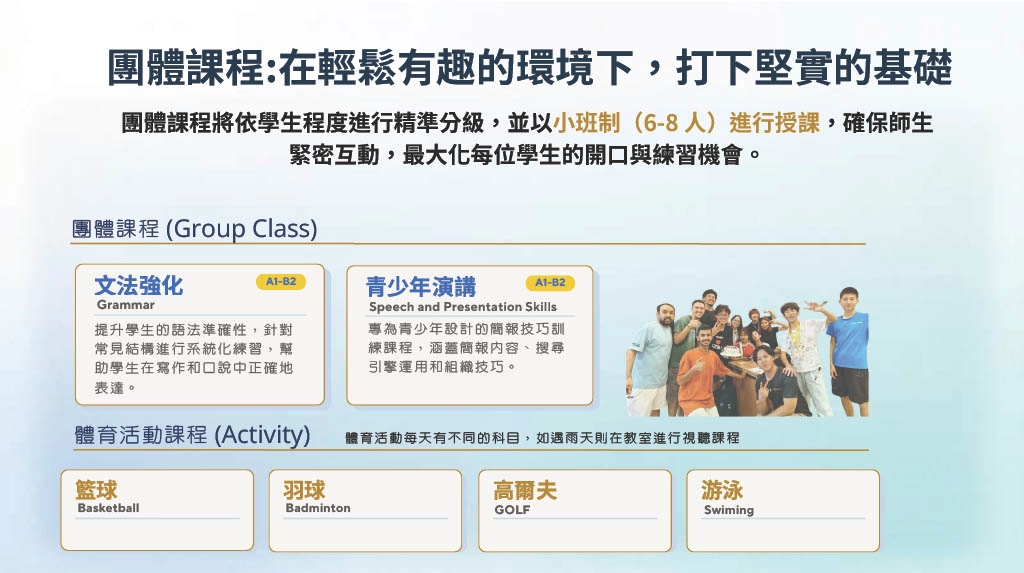 團體課程:在輕鬆有趣的環境下，打下堅實的基礎

團體課程將依學生程度進行精準分級，並以小班制（6-8 人）進行授課，確保師生緊密互動，最大化每位學生的開口與練習機會。

團體課程 (Group Class)

文法強化 A1-B2
Grammar
提升學生的語法準確性，針對常見結構進行系統化練習，幫助學生在寫作和口說中正確地表達。

青少年演講 A1-B2
Speech and Presentation Skills
專為青少年設計的簡報技巧訓練課程，涵蓋簡報內容、搜尋引擎運用和組織技巧。

體育活動課程 (Activity) 體育活動每天有不同的科目，如遇雨天則在教室進行視聽課程

籃球
Basketball

羽球
Badminton

高爾夫
GOLF

游泳
Swiming